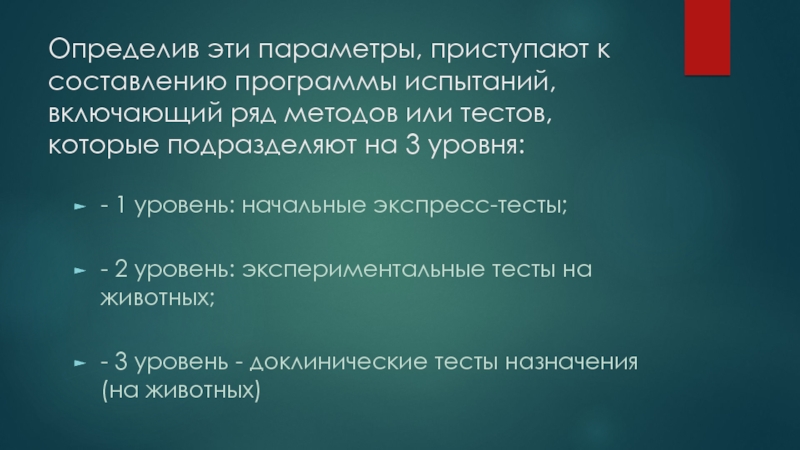 Определив эти параметры, приступают к составлению программы испытаний, включающий ряд методов или тестов, которые подразделяют на 3 уровня:

- 1 уровень: начальные экспресс-тесты;

- 2 уровень: экспериментальные тесты на животных;

- 3 уровень - доклинические тесты назначения (на животных)